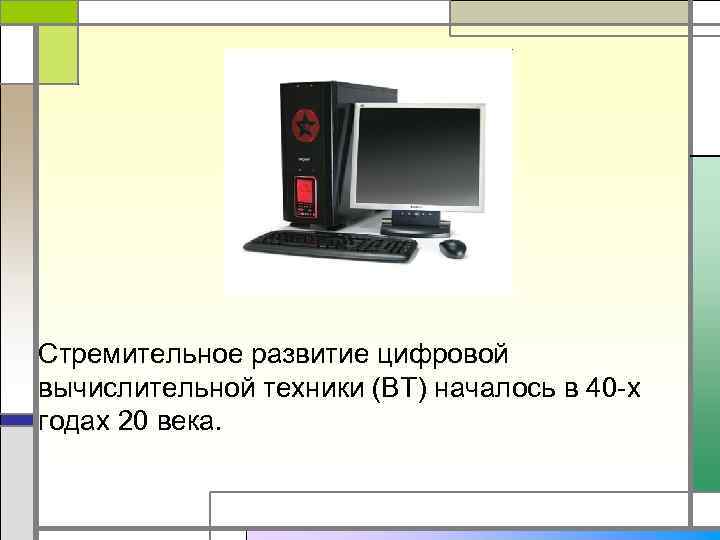 Стремительное развитие цифровой вычислительной техники (ВТ) началось в 40-х годах 20 века.